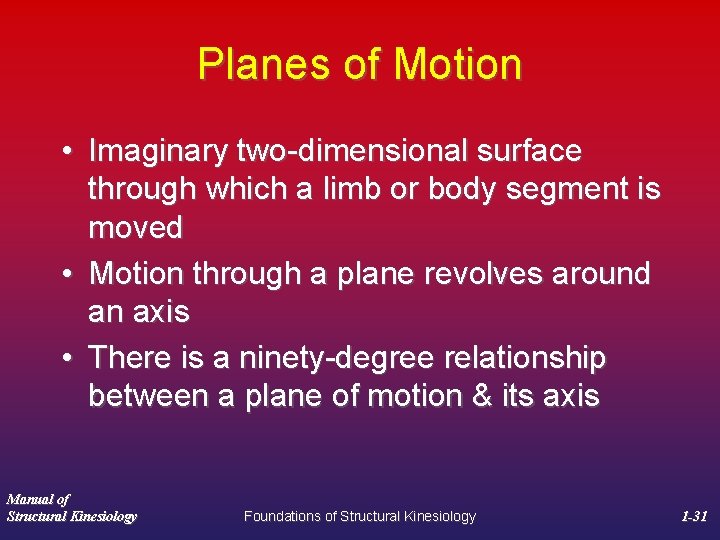 Planes of Motion

• Imaginary two-dimensional surface through which a limb or body segment is moved

• Motion through a plane revolves around an axis

• There is a ninety-degree relationship between a plane of motion & its axis

Manual of
Structural Kinesiology

Foundations of Structural Kinesiology

1-31